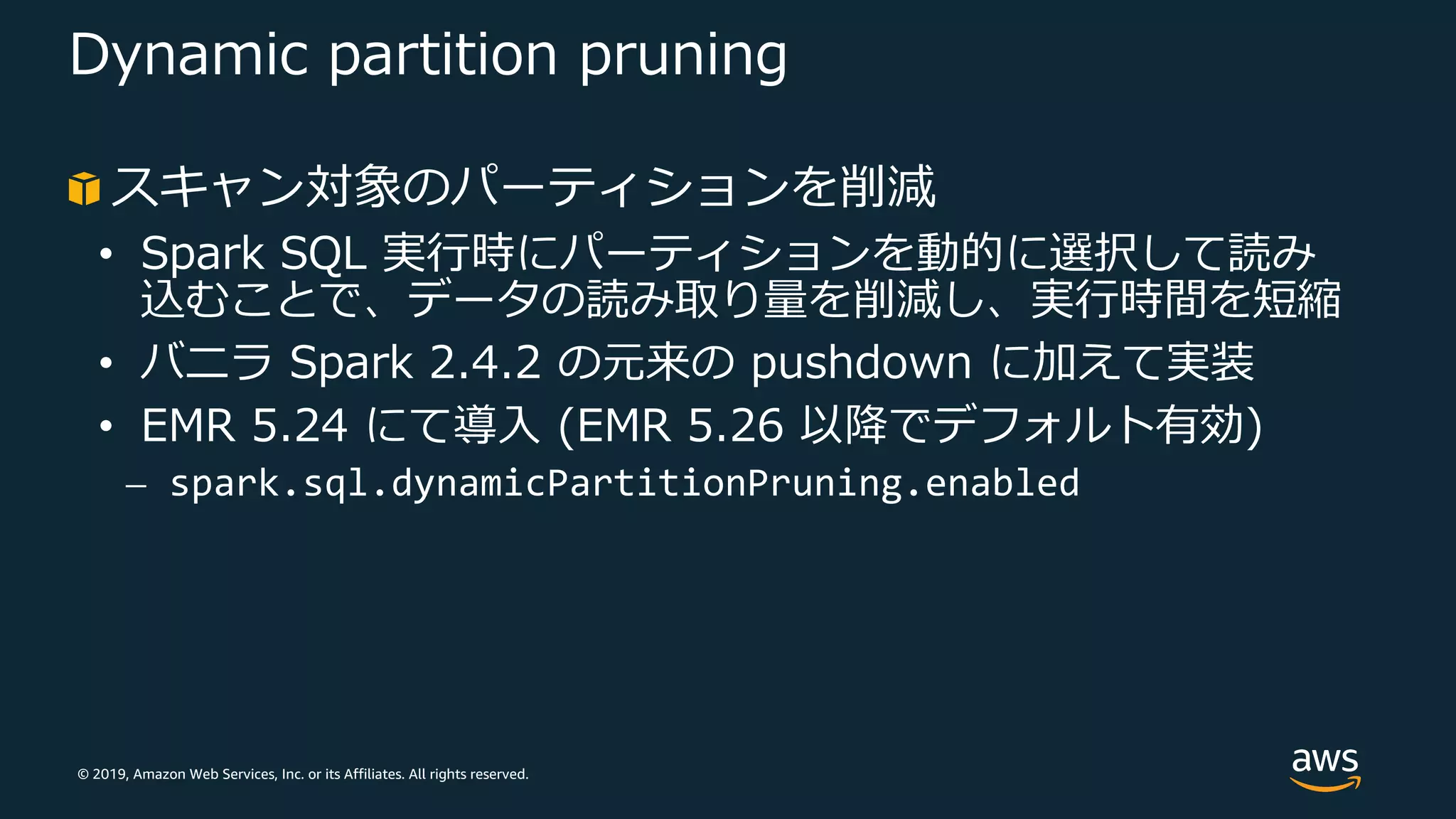 Dynamic partition pruning

スキャン対象のパーティションを削減

• Spark SQL 実行時にパーティションを動的に選択して読み込むことで、データの読み取り量を削減し、実行時間を短縮

• バニラ Spark 2.4.2 の元来の pushdown に加えて実装

• EMR 5.24 にて導入 (EMR 5.26 以降でデフォルト有効)

– spark.sql.dynamicPartitionPruning.enabled

© 2019, Amazon Web Services, Inc. or its Affiliates. All rights reserved.

aws